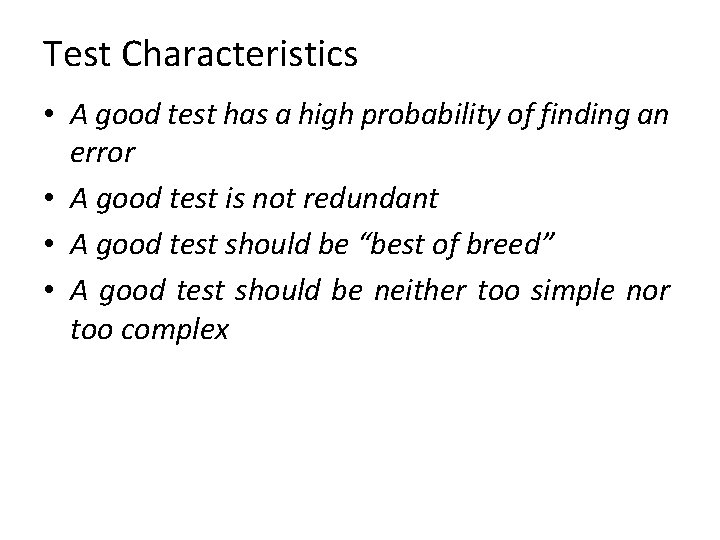 Test Characteristics

• A good test has a high probability of finding an error
• A good test is not redundant
• A good test should be “best of breed”
• A good test should be neither too simple nor too complex